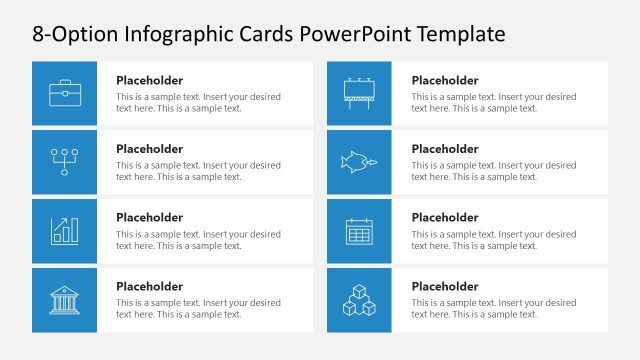 8-Option Infographic Cards PowerPoint Template

Placeholder
This is a sample text. Insert your desired text here. This is a sample text.

Placeholder
This is a sample text. Insert your desired text here. This is a sample text.

Placeholder
This is a sample text. Insert your desired text here. This is a sample text.

Placeholder
This is a sample text. Insert your desired text here. This is a sample text.

Placeholder
This is a sample text. Insert your desired text here. This is a sample text.

Placeholder
This is a sample text. Insert your desired text here. This is a sample text.

Placeholder
This is a sample text. Insert your desired text here. This is a sample text.

Placeholder
This is a sample text. Insert your desired text here. This is a sample text.